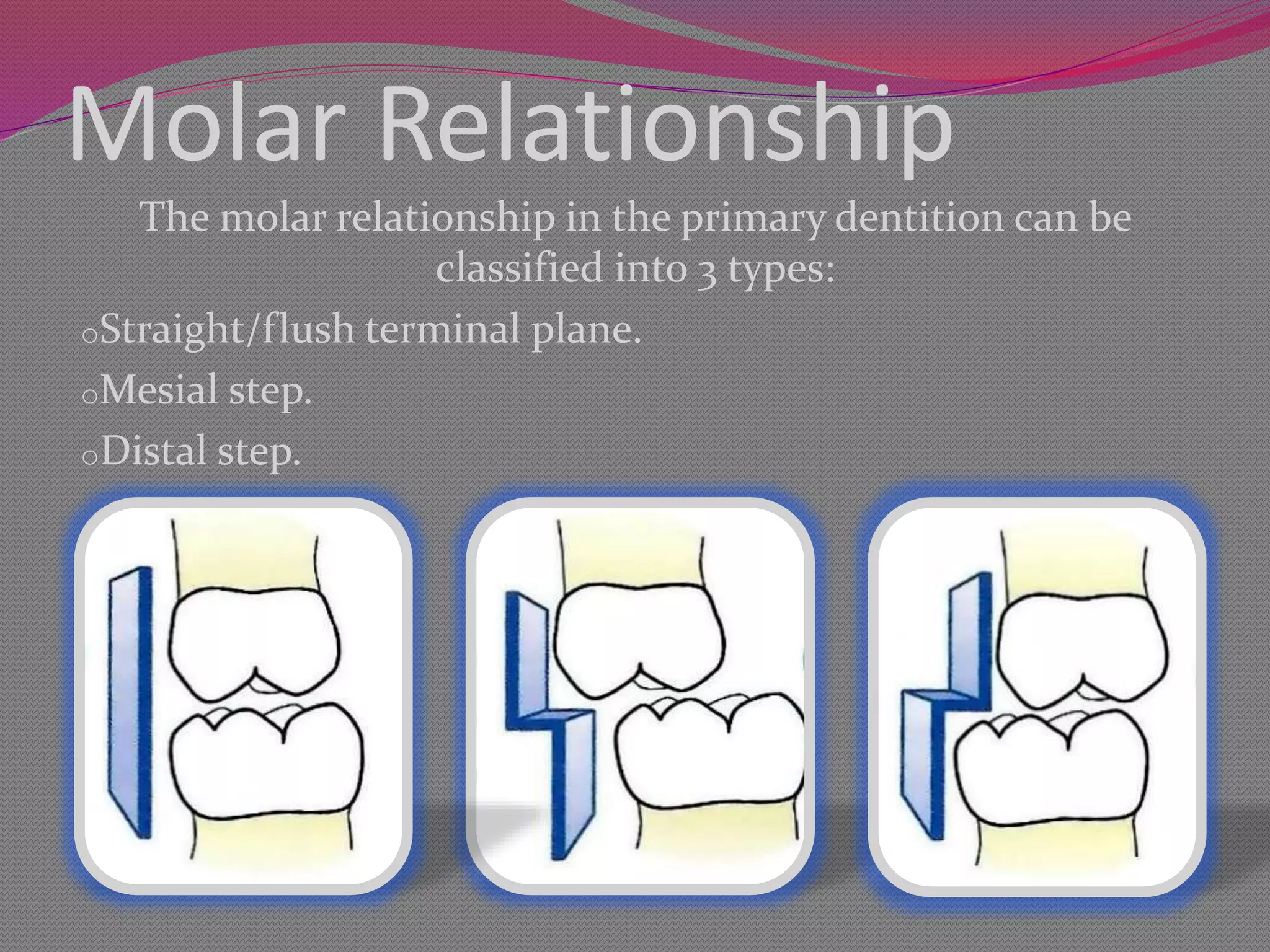 Molar Relationship

The molar relationship in the primary dentition can be classified into 3 types:

oStraight/flush terminal plane.

oMesial step.

oDistal step.